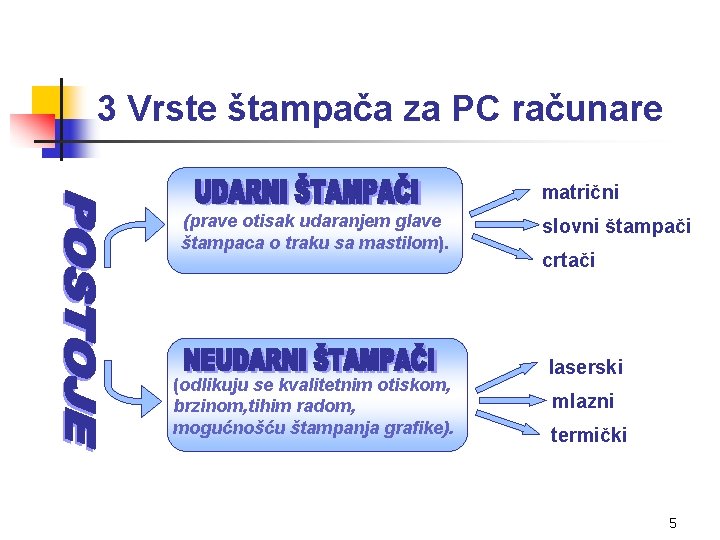 3 Vrste štampača za PC računare

POSTOJE

UDARNI ŠTAMPAČI
(prave otisak udaranjem glave štampaca o traku sa mastilom).

matrični
slovni štampači
crtači

NEUDARNI ŠTAMPAČI
(odlikuju se kvalitetnim otiskom, brzinom,tihim radom, mogućnošću štampanja grafike).

laserski
mlazni
termički

5